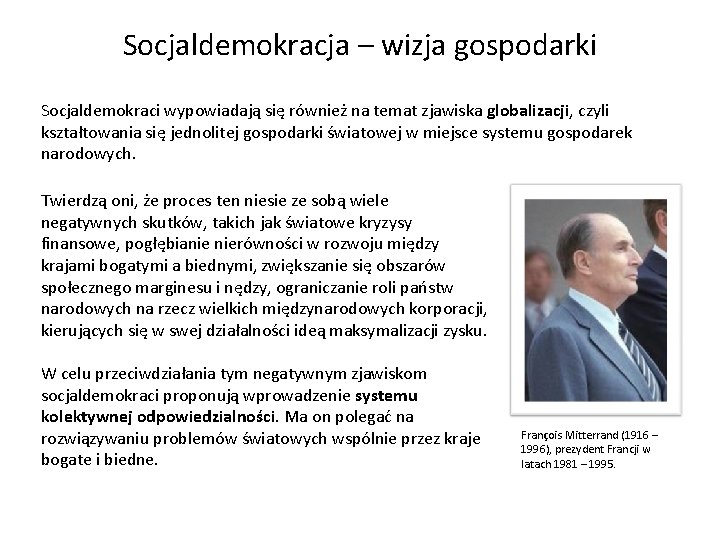 Socjaldemokracja – wizja gospodarki

Socjaldemokraci wypowiadają się również na temat zjawiska globalizacji, czyli kształtowania się jednolitej gospodarki światowej w miejsce systemu gospodarek narodowych.

Twierdzą oni, że proces ten niesie ze sobą wiele negatywnych skutków, takich jak światowe kryzysy finansowe, pogłębianie nierówności w rozwoju między krajami bogatymi a biednymi, zwiększanie się obszarów społecznego marginesu i nędzy, ograniczanie roli państw narodowych na rzecz wielkich międzynarodowych korporacji, kierujących się w swej działalności ideą maksymalizacji zysku.

W celu przeciwdziałania tym negatywnym zjawiskom socjaldemokraci proponują wprowadzenie systemu kolektywnej odpowiedzialności. Ma on polegać na rozwiązywaniu problemów światowych wspólnie przez kraje bogate i biedne.

François Mitterrand (1916 – 1996), prezydent Francji w latach 1981 – 1995.